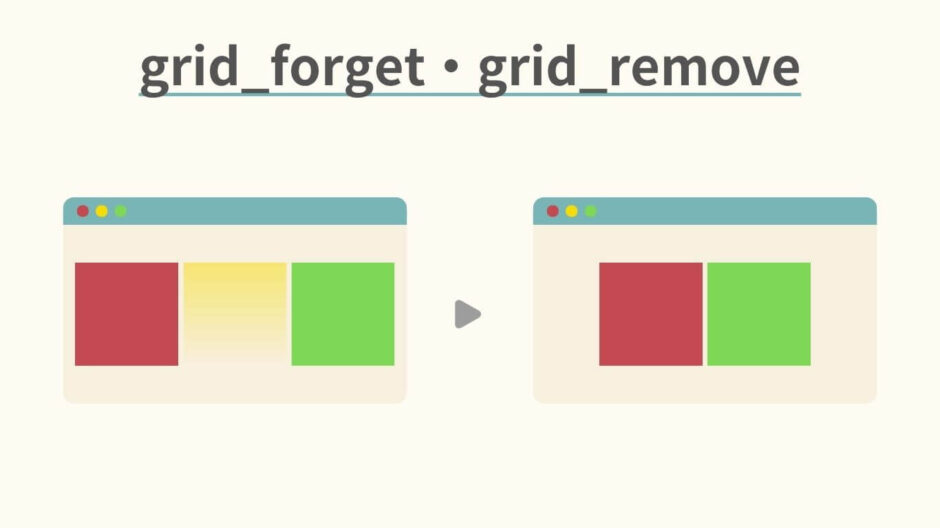 grid_forget・grid_remove